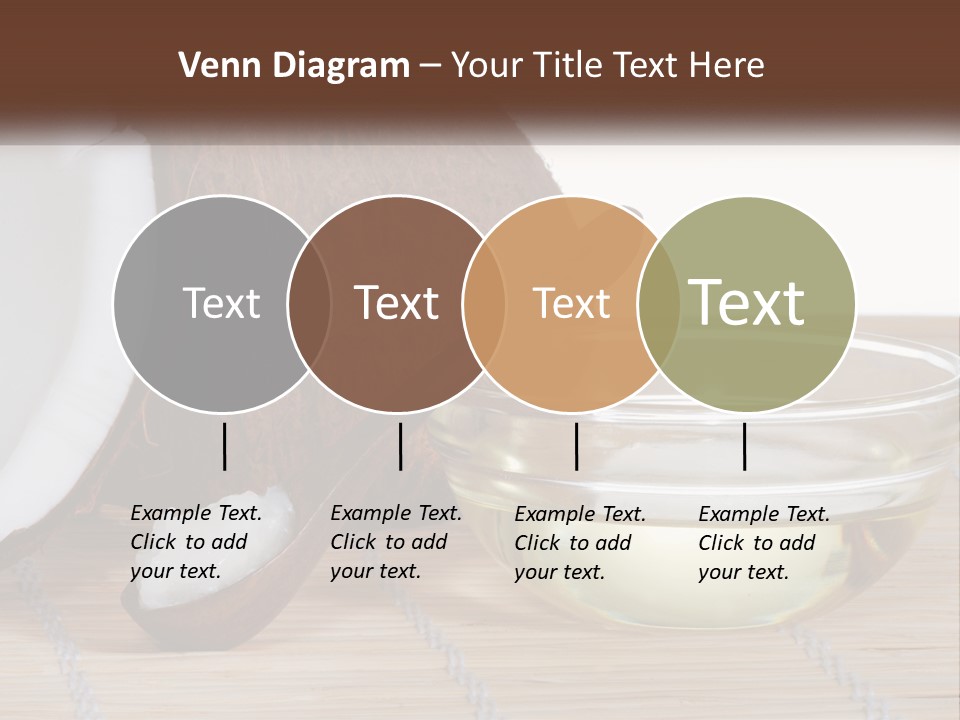 Venn Diagram – Your Title Text Here

Text

Text

Text

Text

Example Text. Click to add your text.

Example Text. Click to add your text.

Example Text. Click to add your text.

Example Text. Click to add your text.